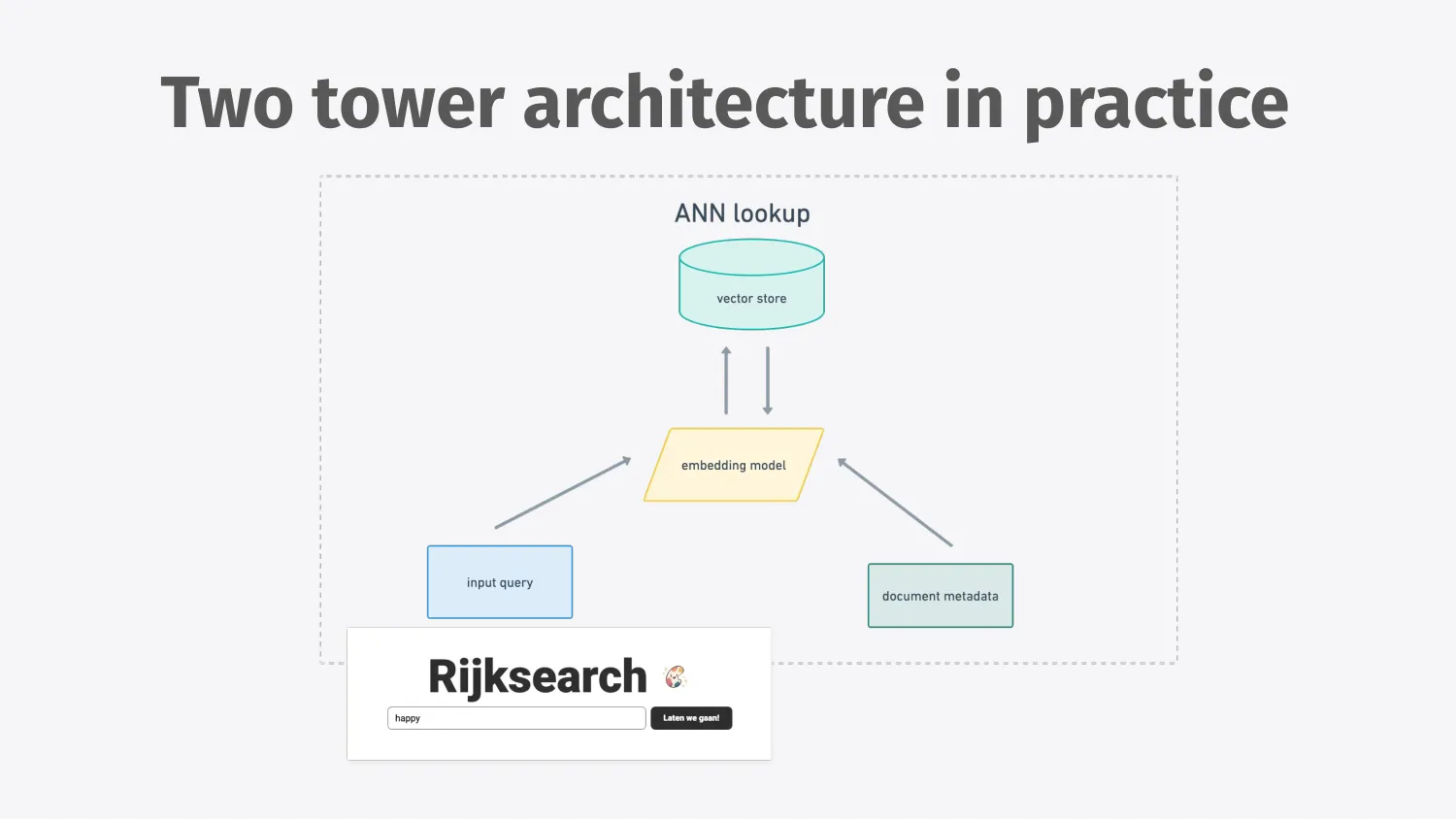 Two tower architecture in practice

ANN lookup

vector store

embedding model

input query

document metadata

Rijksearch

happy

Laten we gaan!